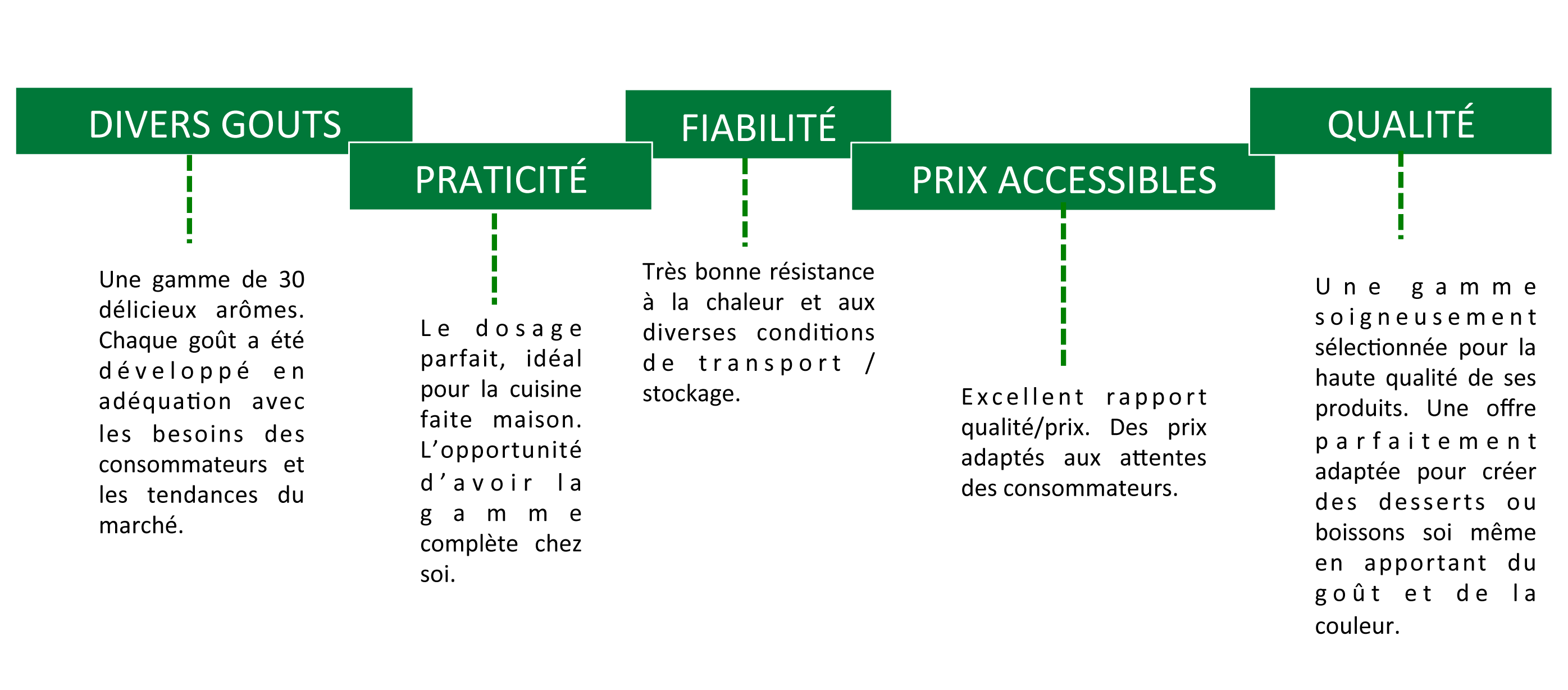 DIVERS GOUTS

Une gamme de 30 délicieux arômes. Chaque goût a été développé en adéquation avec les besoins des consommateurs et les tendances du marché.

PRATICITÉ

Le dosage parfait, idéal pour la cuisine faite maison. L'opportunité d'avoir la gamme complète chez soi.

FIABILITÉ

Très bonne résistance à la chaleur et aux diverses conditions de transport / stockage.

PRIX ACCESSIBLES

Excellent rapport qualité/prix. Des prix adaptés aux attentes des consommateurs.

QUALITÉ

Une gamme soigneusement sélectionnée pour la haute qualité de ses produits. Une offre parfaitement adaptée pour créer des desserts ou boissons soi même en apportant du goût et de la couleur.